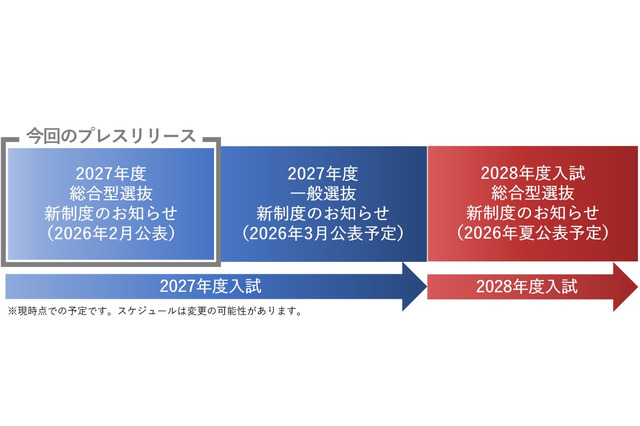 今回のプレスリリース

2027年度
総合型選抜
新制度のお知らせ
（2026年2月公表）

2027年度
一般選抜
新制度のお知らせ
（2026年3月公表予定）

2028年度入試
総合型選抜
新制度のお知らせ
（2026年夏公表予定）

2027年度入試

2028年度入試

※現時点での予定です。スケジュールは変更の可能性があります。